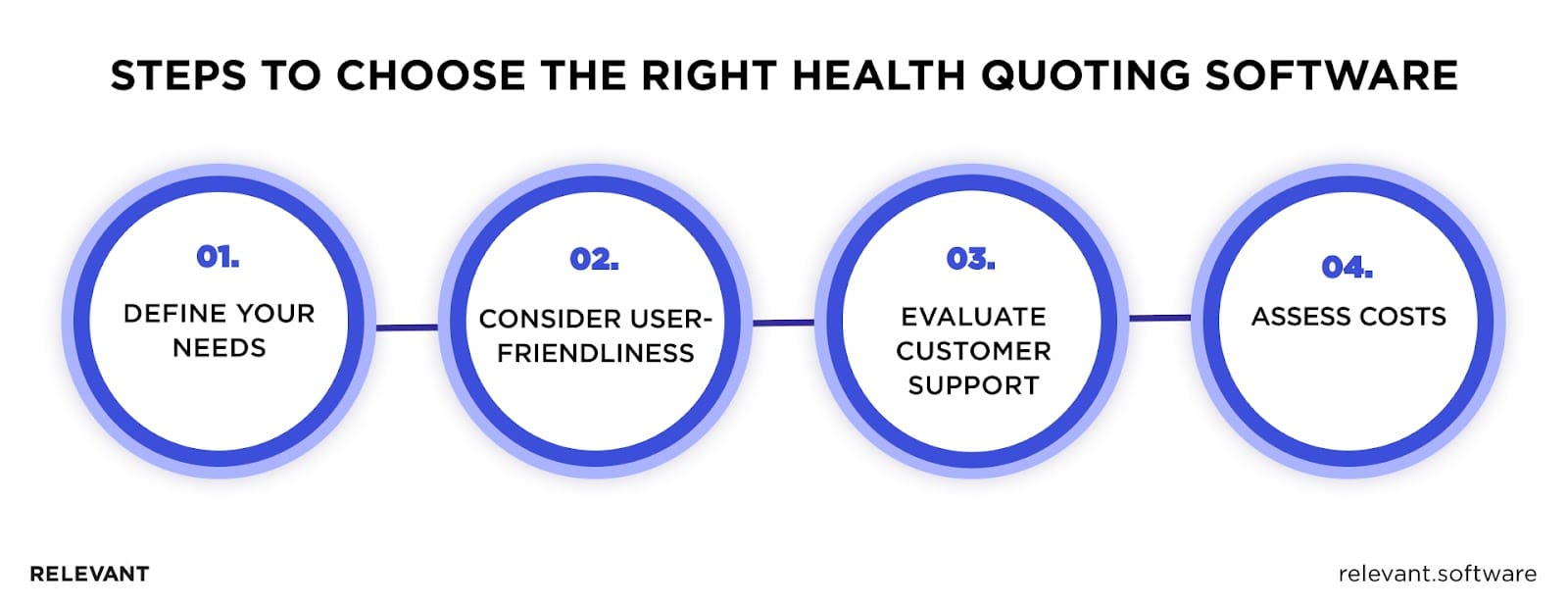 STEPS TO CHOOSE THE RIGHT HEALTH QUOTING SOFTWARE

01.
DEFINE YOUR NEEDS

02.
CONSIDER USER-FRIENDLINESS

03.
EVALUATE CUSTOMER SUPPORT

04.
ASSESS COSTS

RELEVANT

relevant.software